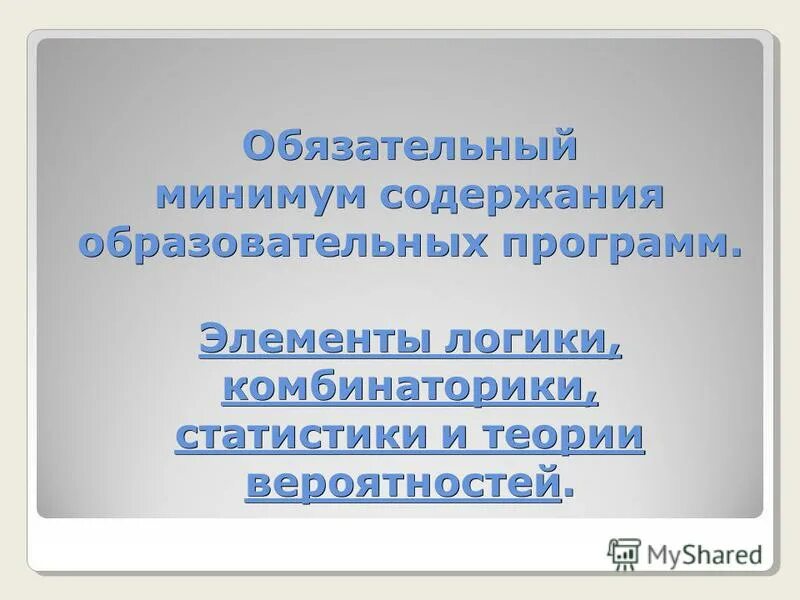 Обязательный минимум содержания образовательных программ.

Элементы логики, комбинаторики, статистики и теории вероятностей.

MyShared